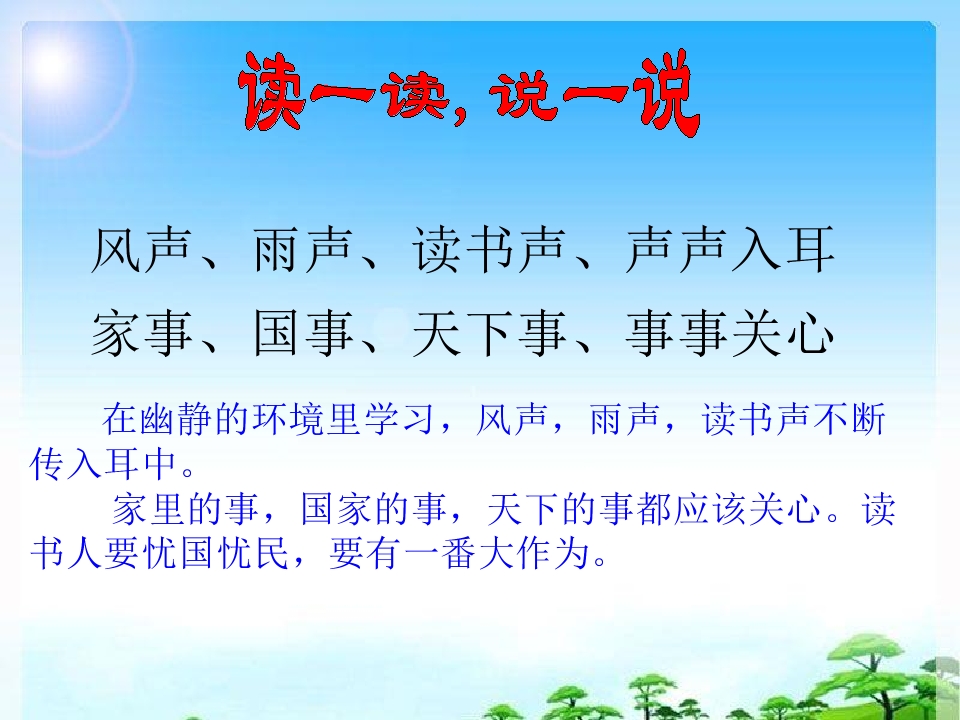 读一读，说一说

风声、雨声、读书声、声声入耳
家事、国事、天下事、事事关心

在幽静的环境里学习，风声，雨声，读书声不断传入耳中。

家里的事，国家的事，天下的事都应该关心。读书人要忧国忧民，要有一番大作为。